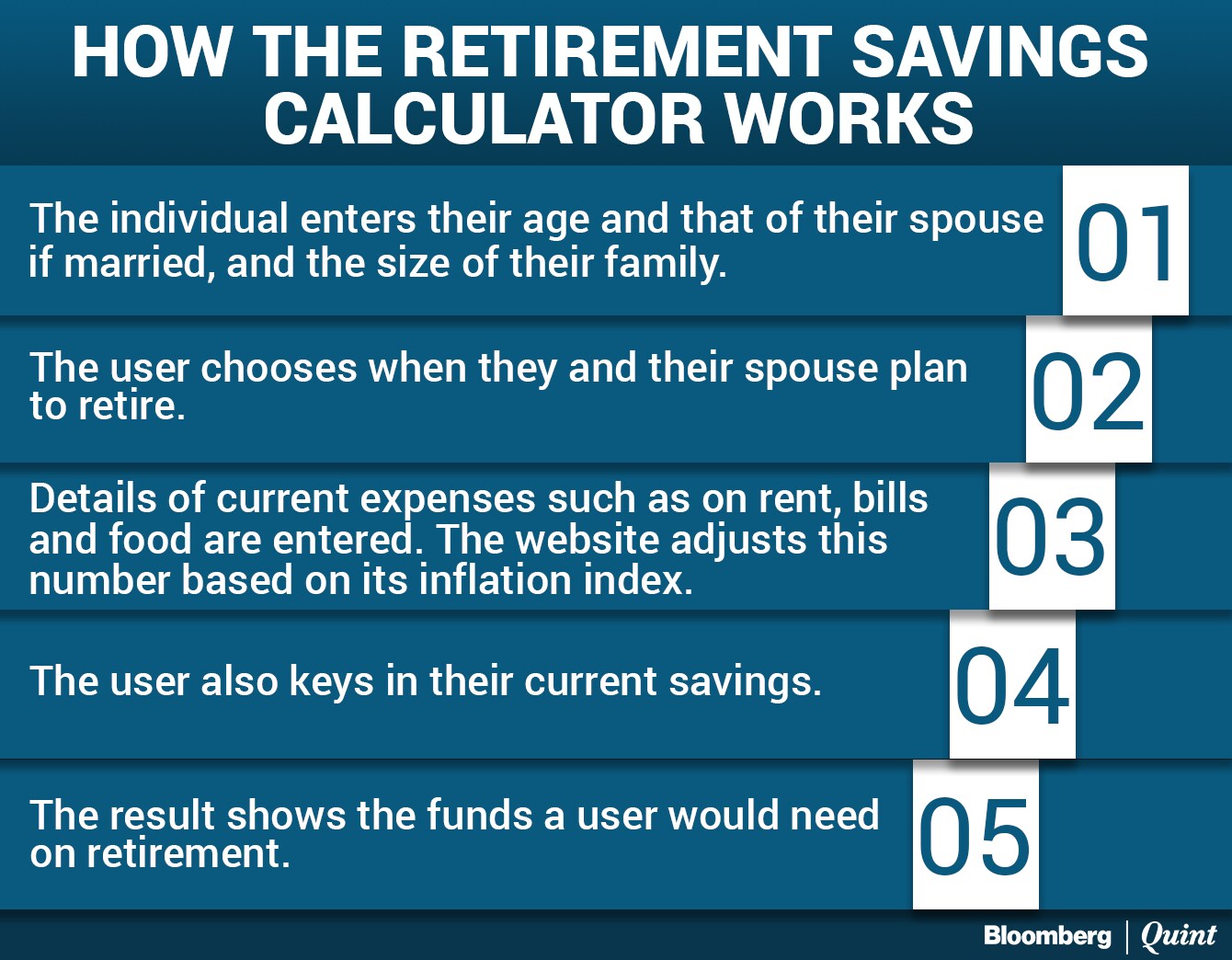 HOW THE RETIREMENT SAVINGS CALCULATOR WORKS

The individual enters their age and that of their spouse if married, and the size of their family.

01

The user chooses when they and their spouse plan to retire.

02

Details of current expenses such as on rent, bills and food are entered. The website adjusts this number based on its inflation index.

03

The user also keys in their current savings.

04

The result shows the funds a user would need on retirement.

05

Bloomberg | Quint